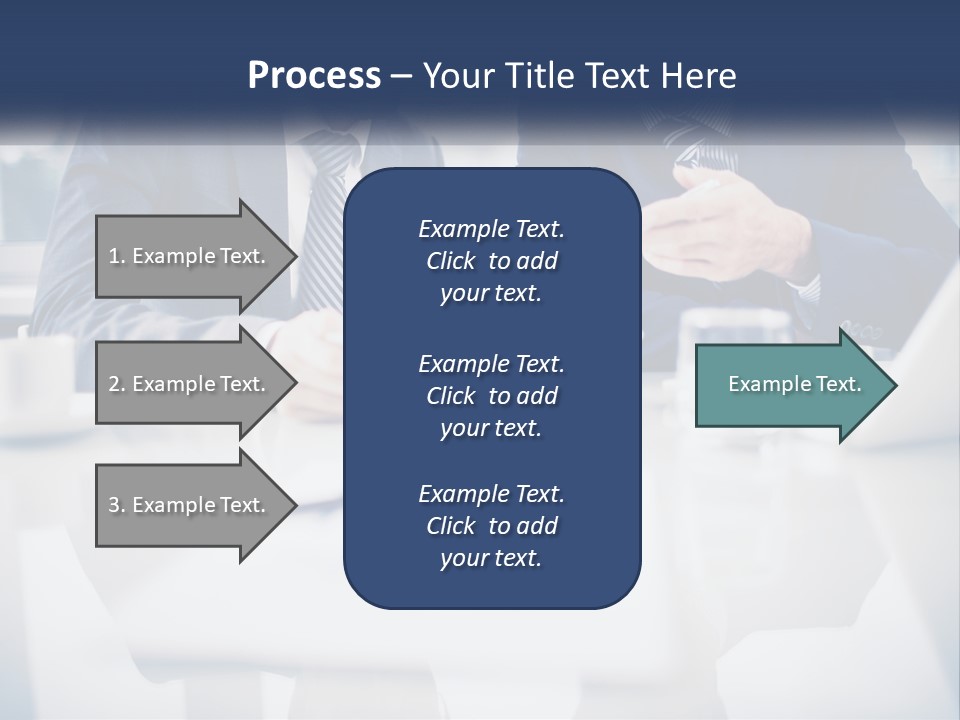 Process – Your Title Text Here

1. Example Text.

2. Example Text.

3. Example Text.

Example Text. Click to add your text.

Example Text. Click to add your text.

Example Text. Click to add your text.

Example Text.